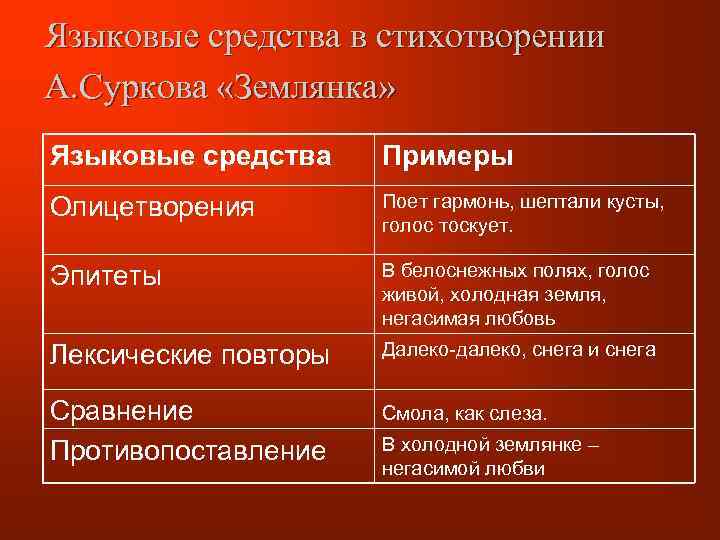 Языковые средства в стихотворении А.Суркова «Землянка»

| Языковые средства | Примеры |
|---|---|
| Олицетворения | Поет гармонь, шептали кусты, голос тоскует. |
| Эпитеты | В белоснежных полях, голос живой, холодная земля, негасимая любовь |
| Лексические повторы | Далеко-далеко, снега и снега |
| Сравнение | Смола, как слеза. |
| Противопоставление | В холодной землянке – негасимой любви |